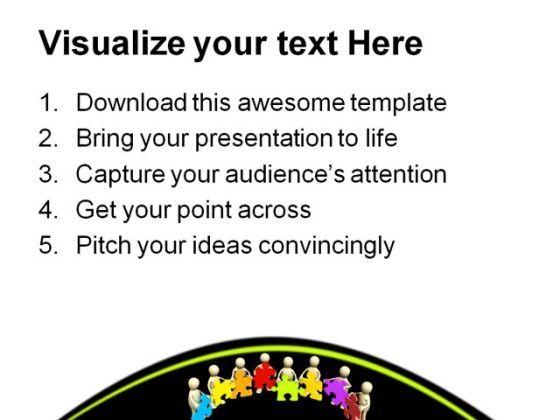 Visualize your text Here

1. Download this awesome template
2. Bring your presentation to life
3. Capture your audience's attention
4. Get your point across
5. Pitch your ideas convincingly